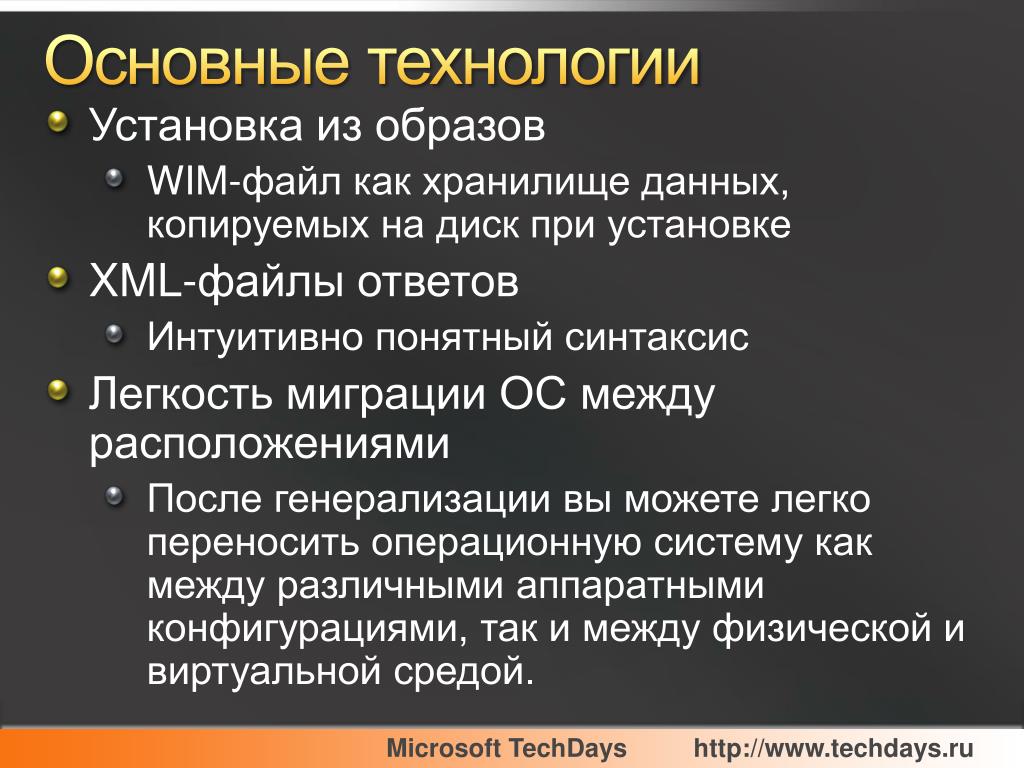 Основные технологии

Установка из образов

WIM-файл как хранилище данных, копируемых на диск при установке

XML-файлы ответов

Интуитивно понятный синтаксис

Легкость миграции ОС между расположениями

После генерализации вы можете легко переносить операционную систему как между различными аппаратными конфигурациями, так и между физической и виртуальной средой.

Microsoft TechDays http://www.techdays.ru